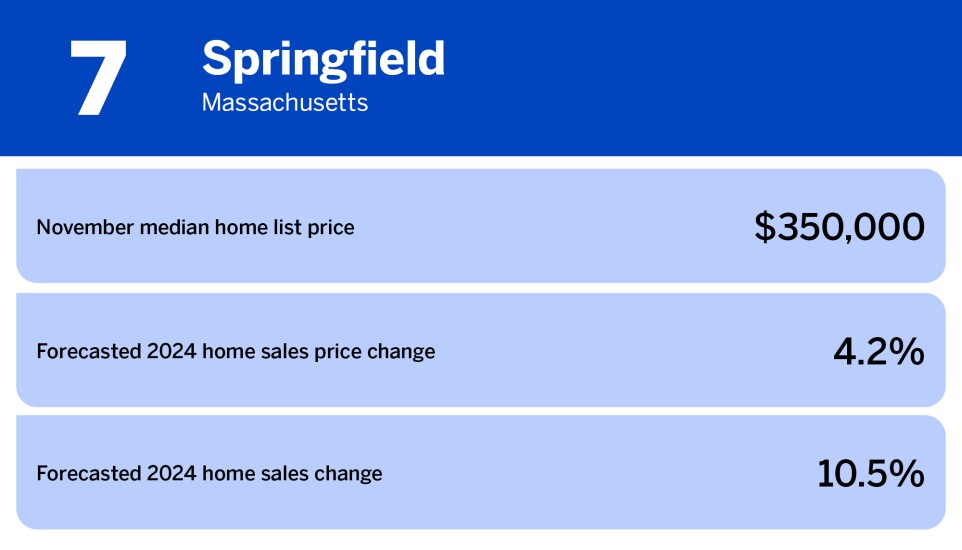 7 Springfield
Massachusetts

November median home list price $350,000

Forecasted 2024 home sales price change 4.2%

Forecasted 2024 home sales change 10.5%